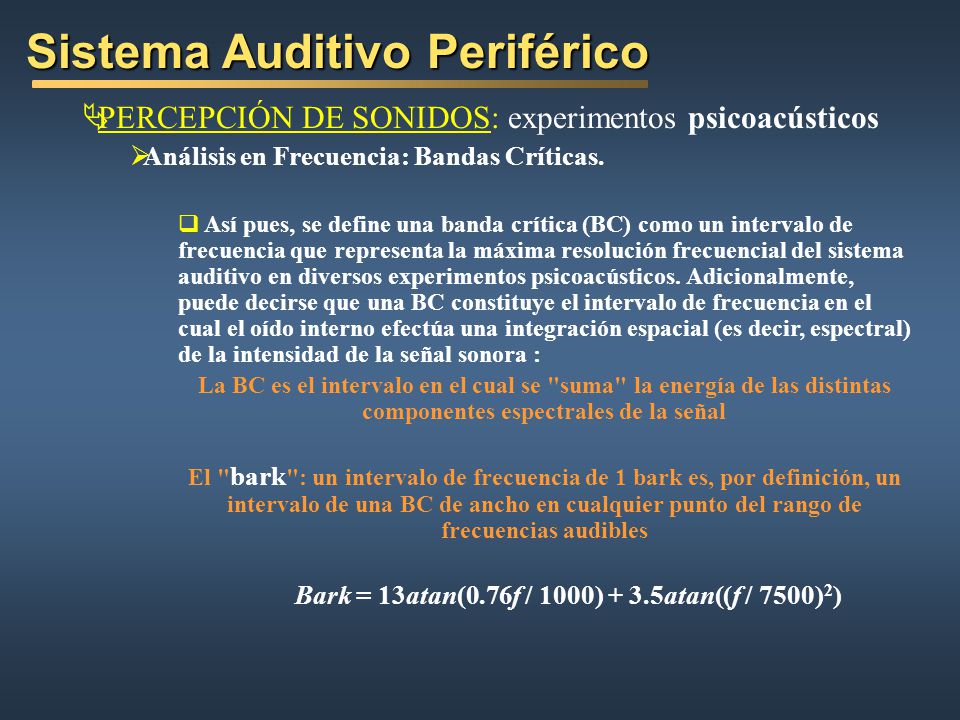 Sistema Auditivo Periférico

PERCEPCIÓN DE SONIDOS: experimentos psicoacústicos

Análisis en Frecuencia: Bandas Críticas.

Así pues, se define una banda crítica (BC) como un intervalo de frecuencia que representa la máxima resolución frecuencial del sistema auditivo en diversos experimentos psicoacústicos. Adicionalmente, puede decirse que una BC constituye el intervalo de frecuencia en el cual el oído interno efectúa una integración espacial (es decir, espectral) de la intensidad de la señal sonora :

La BC es el intervalo en el cual se "suma" la energía de las distintas componentes espectrales de la señal

El "bark": un intervalo de frecuencia de 1 bark es, por definición, un intervalo de una BC de ancho en cualquier punto del rango de frecuencias audibles

$Bark = 13atan(0.76f / 1000) + 3.5atan((f / 7500)^2)$